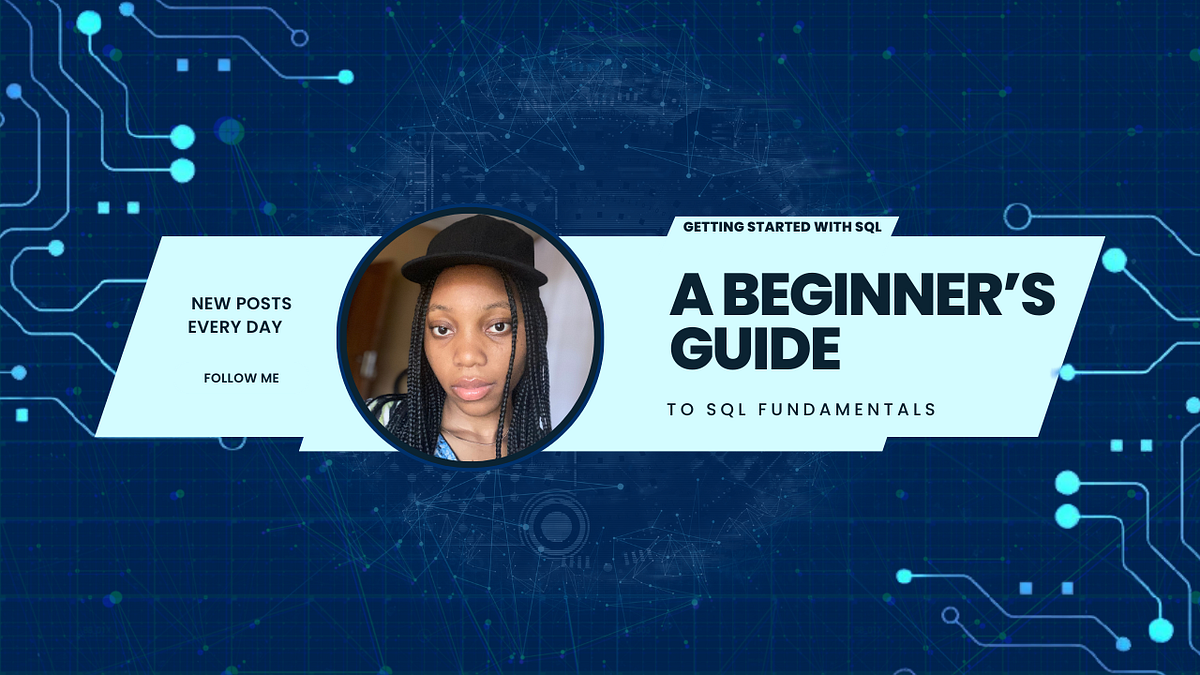 NEW POSTS
EVERY DAY

FOLLOW ME

GETTING STARTED WITH SQL

A BEGINNER'S GUIDE

TO SQL FUNDAMENTALS